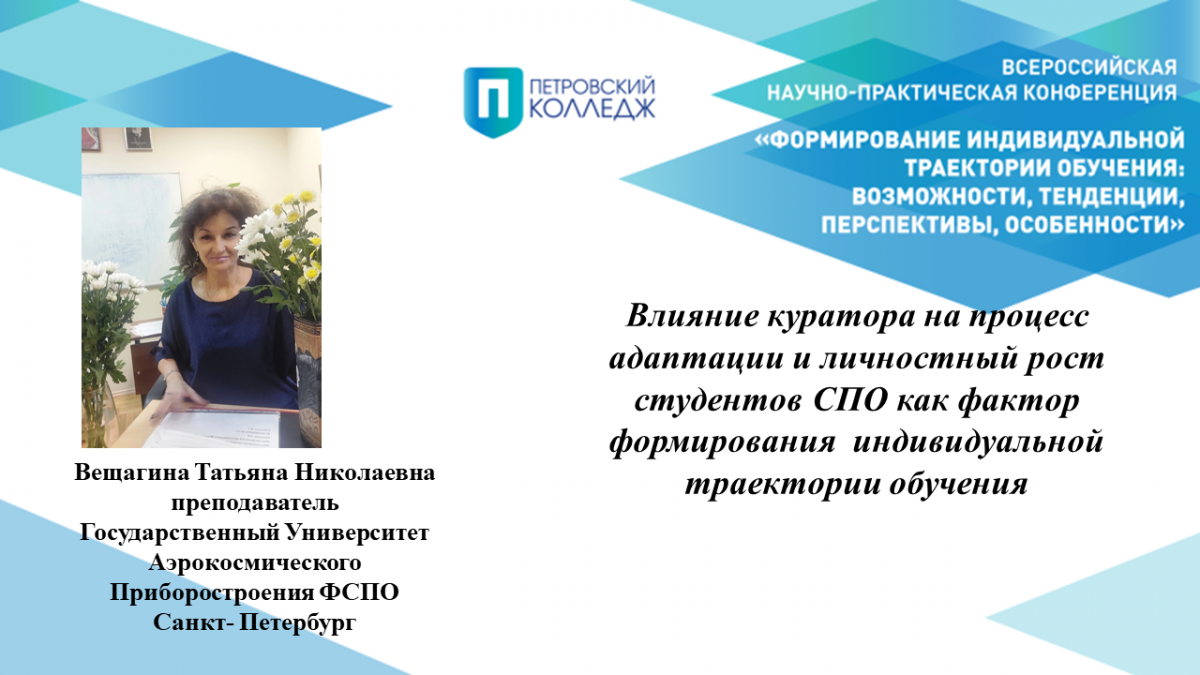 ПЕТРОВСКИЙ КОЛЛЕДЖ

ВСЕРОССИЙСКАЯ НАУЧНО-ПРАКТИЧЕСКАЯ КОНФЕРЕНЦИЯ
«ФОРМИРОВАНИЕ ИНДИВИДУАЛЬНОЙ ТРАЕКТОРИИ ОБУЧЕНИЯ: ВОЗМОЖНОСТИ, ТЕНДЕНЦИИ, ПЕРСПЕКТИВЫ, ОСОБЕННОСТИ»

Влияние куратора на процесс адаптации и личностный рост студентов СПО как фактор формирования индивидуальной траектории обучения

Вещагина Татьяна Николаевна
преподаватель
Государственный Университет Аэрокосмического Приборостроения ФСПО
Санкт- Петербург